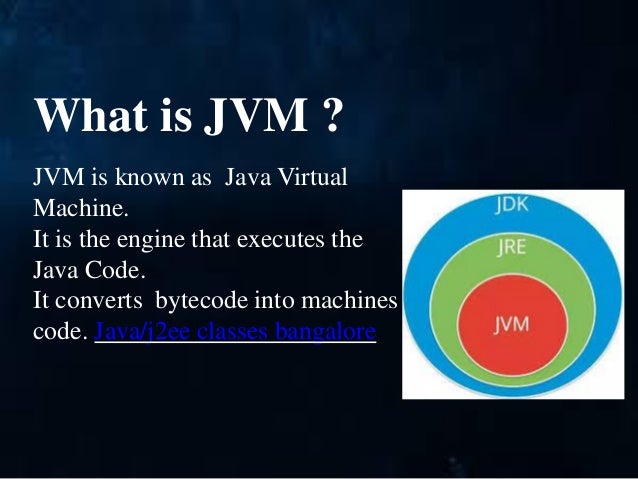 What is JVM ?

JVM is known as Java Virtual Machine.
It is the engine that executes the Java Code.
It converts bytecode into machines code. Java/j2ee classes bangalore

JDK
JRE
JVM